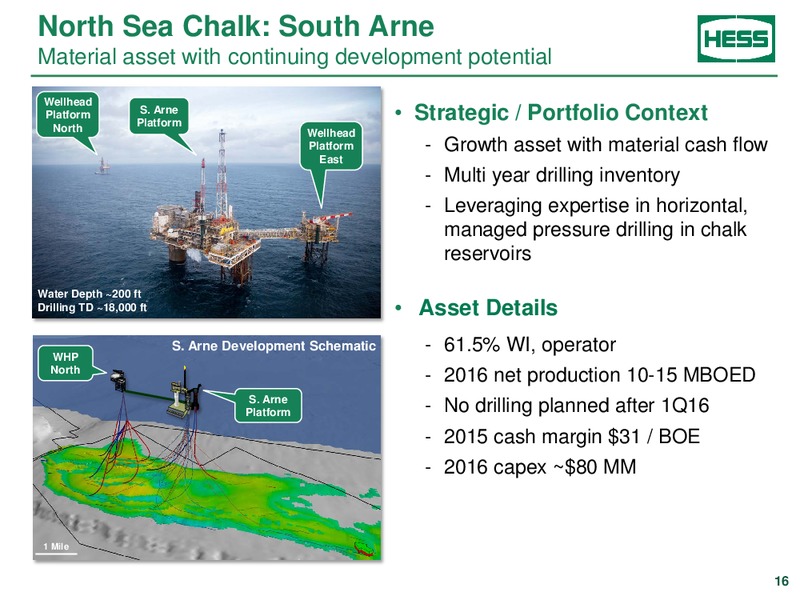 North Sea Chalk: South Arne
Material asset with continuing development potential

HESS

Wellhead Platform North

S. Arne Platform

Wellhead Platform East

Water Depth ~200 ft
Drilling TD ~18,000 ft

S. Arne Development Schematic

WHP North

S. Arne Platform

1 Mile

• Strategic / Portfolio Context
- Growth asset with material cash flow
- Multi year drilling inventory
- Leveraging expertise in horizontal, managed pressure drilling in chalk reservoirs

• Asset Details
- 61.5% WI, operator
- 2016 net production 10-15 MBOED
- No drilling planned after 1Q16
- 2015 cash margin \$31 / BOE
- 2016 capex ~\$80 MM

16